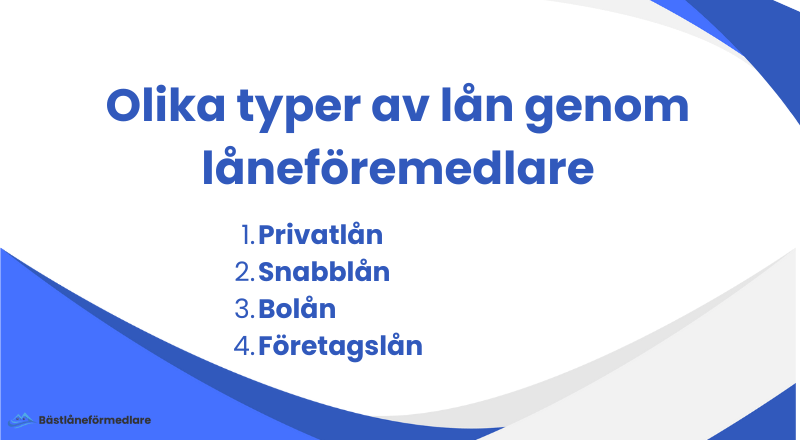 Olika typer av lån genom låneföremedlare

1. Privatlån
2. Snabblån
3. Bolån
4. Företagslån

Bästlåneförmedlare